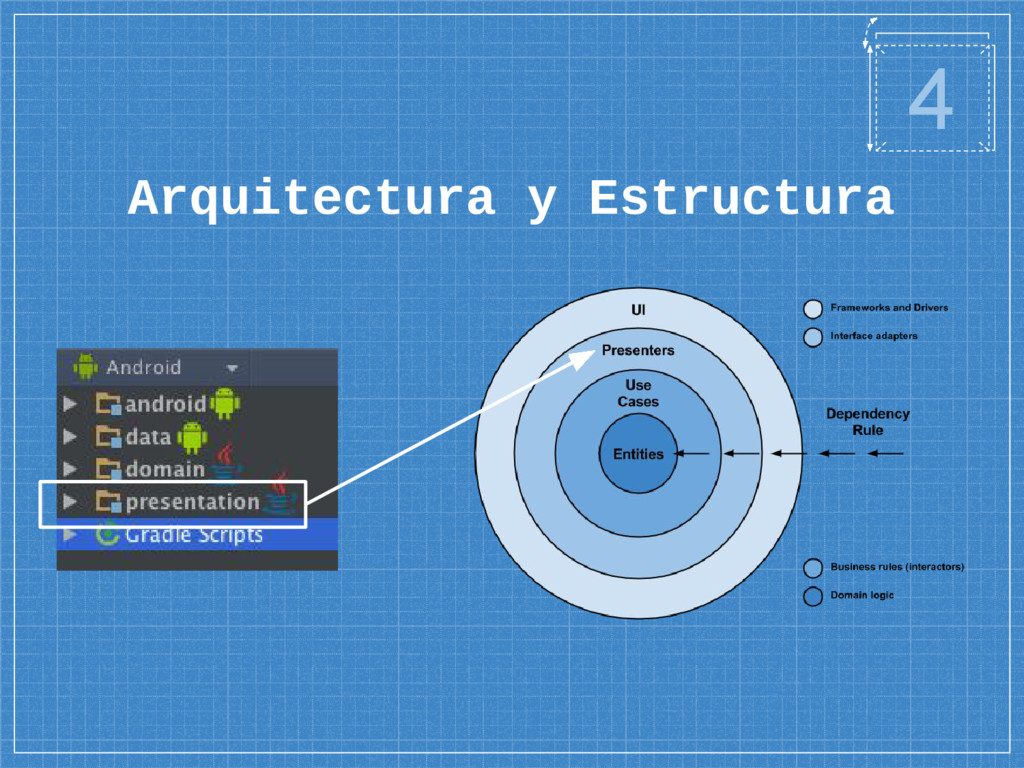 4

Arquitectura y Estructura

Android
android
data
domain
presentation
Gradle Scripts

UI
Presenters
Use Cases
Entities

Frameworks and Drivers
Interface adapters

Dependency Rule

Business rules (interactors)
Domain logic